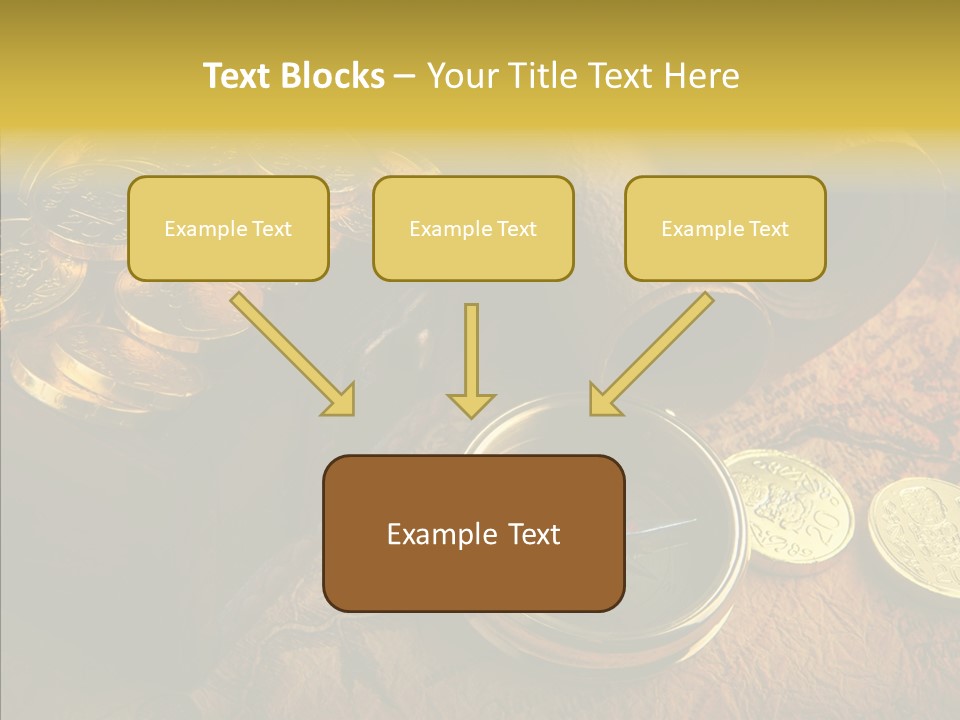 Text Blocks – Your Title Text Here

Example Text

Example Text

Example Text

Example Text